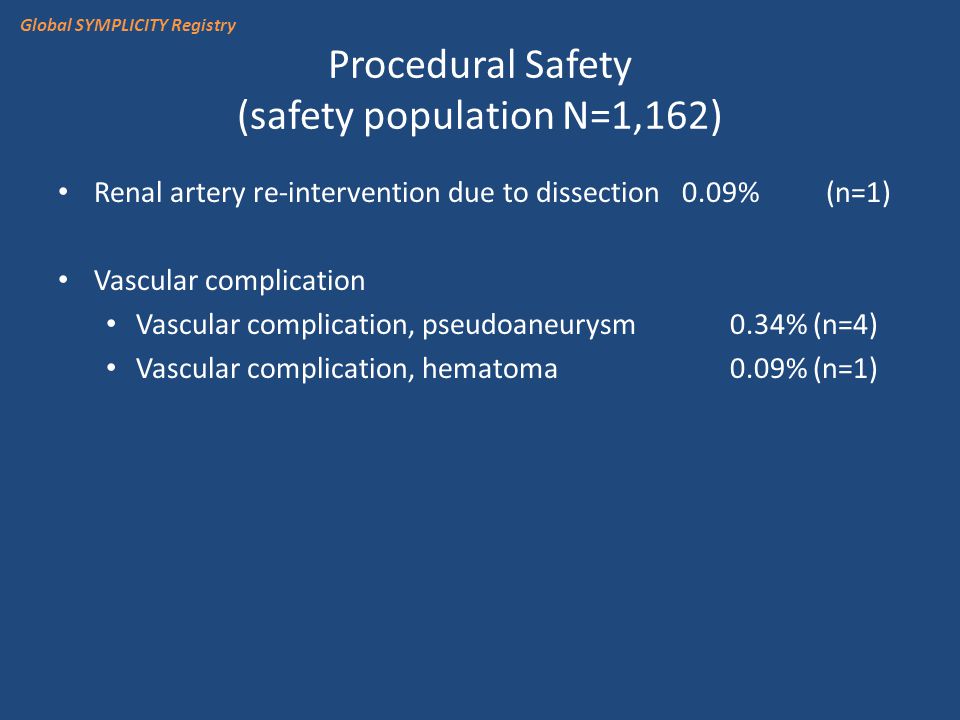 Global SYMPLICITY Registry

Procedural Safety
(safety population N=1,162)

• Renal artery re-intervention due to dissection 0.09% (n=1)

• Vascular complication
  • Vascular complication, pseudoaneurysm 0.34% (n=4)
  • Vascular complication, hematoma 0.09% (n=1)